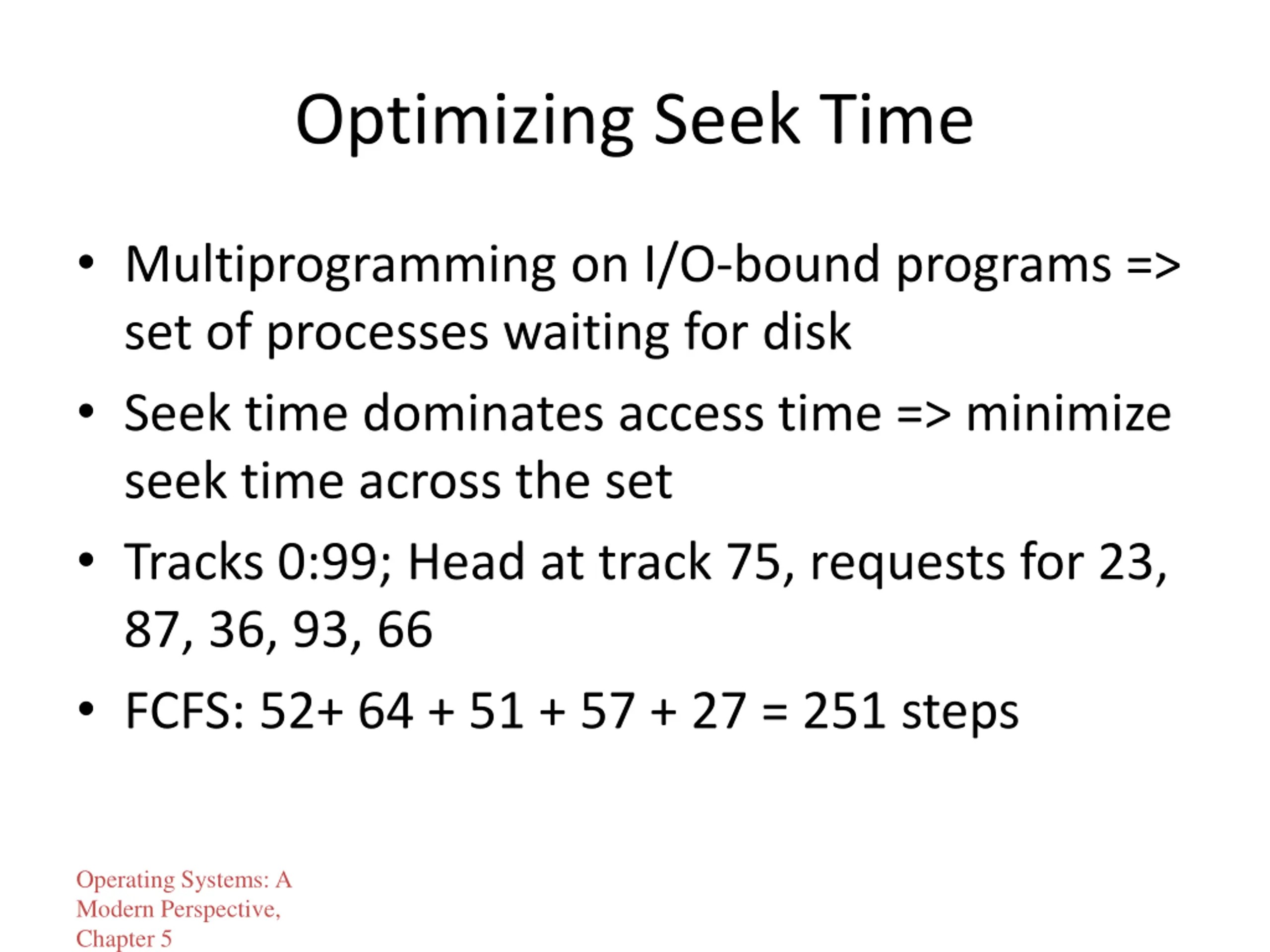 Optimizing Seek Time

• Multiprogramming on I/O-bound programs => set of processes waiting for disk

• Seek time dominates access time => minimize seek time across the set

• Tracks 0:99; Head at track 75, requests for 23, 87, 36, 93, 66

• FCFS: 52+ 64 + 51 + 57 + 27 = 251 steps

Operating Systems: A Modern Perspective, Chapter 5